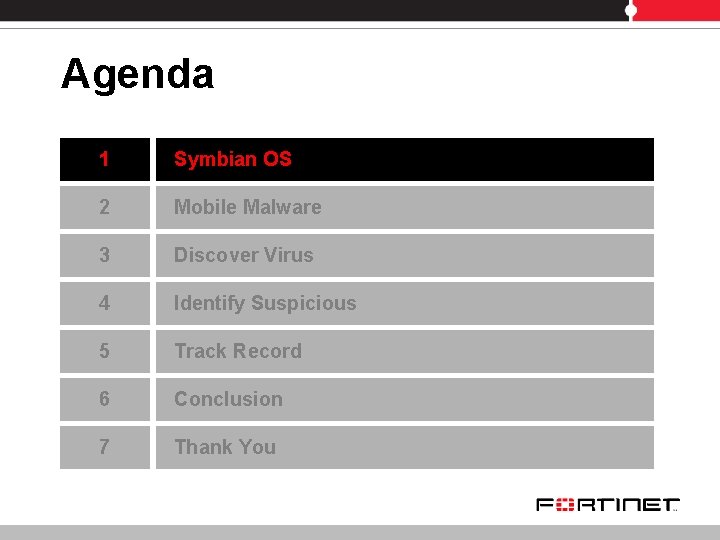 Agenda

1 Symbian OS
2 Mobile Malware
3 Discover Virus
4 Identify Suspicious
5 Track Record
6 Conclusion
7 Thank You

FORTINET